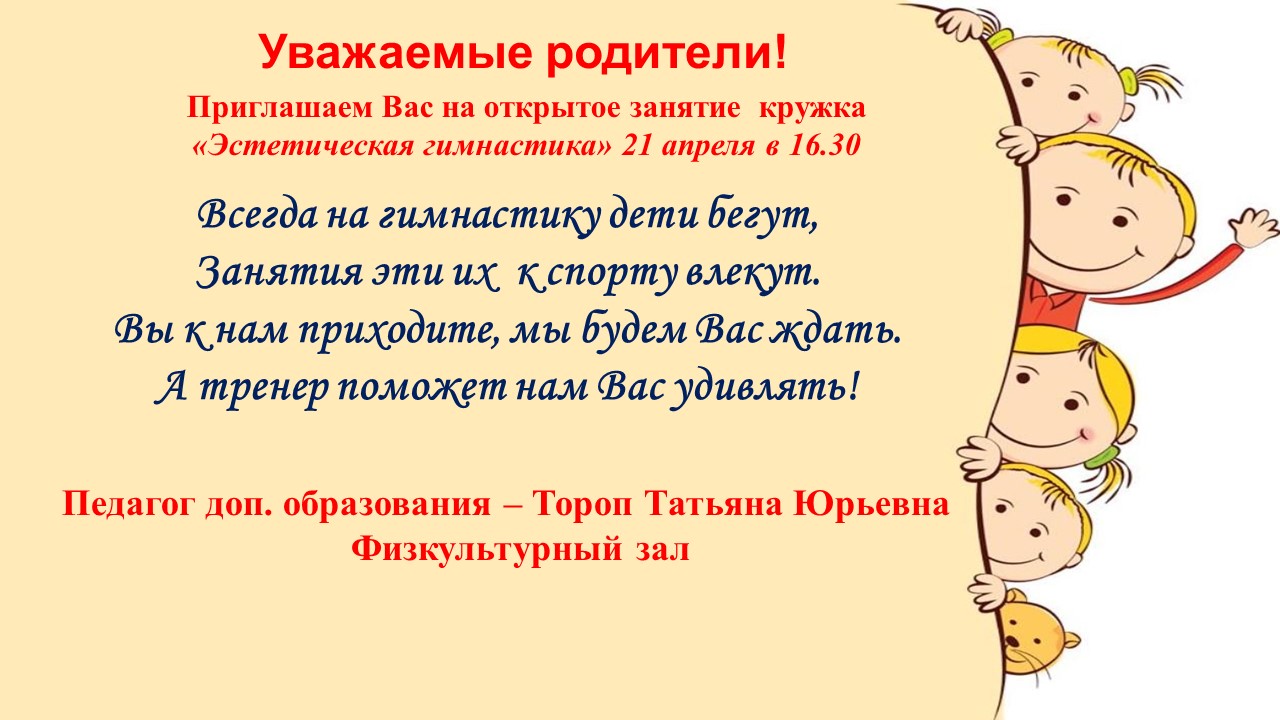 Уважаемые родители!

Приглашаем Вас на открытое занятие кружка «Эстетическая гимнастика» 21 апреля в 16.30

Всегда на гимнастику дети бегут,
Занятия эти их к спорту влекут.
Вы к нам приходите, мы будем Вас ждать.
А тренер поможет нам Вас удивлять!

Педагог доп. образования – Тороп Татьяна Юрьевна
Физкультурный зал